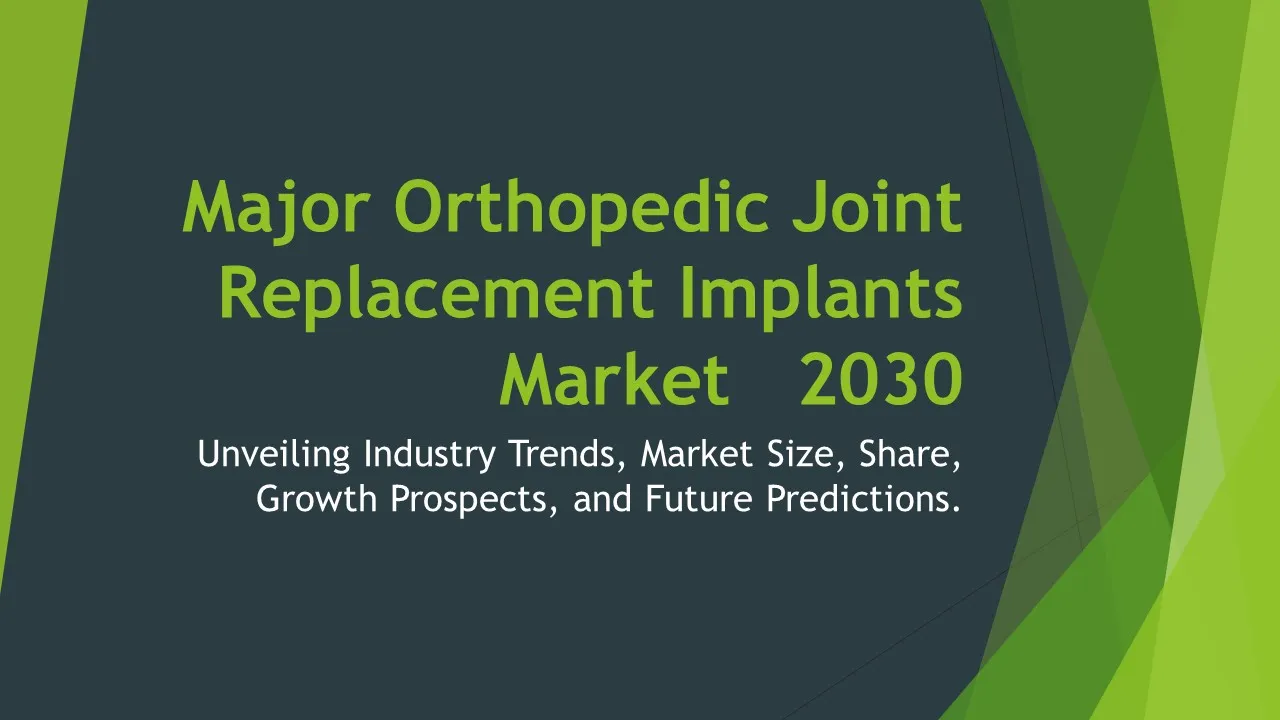 Major Orthopedic Joint Replacement Implants Market 2030

Unveiling Industry Trends, Market Size, Share, Growth Prospects, and Future Predictions.